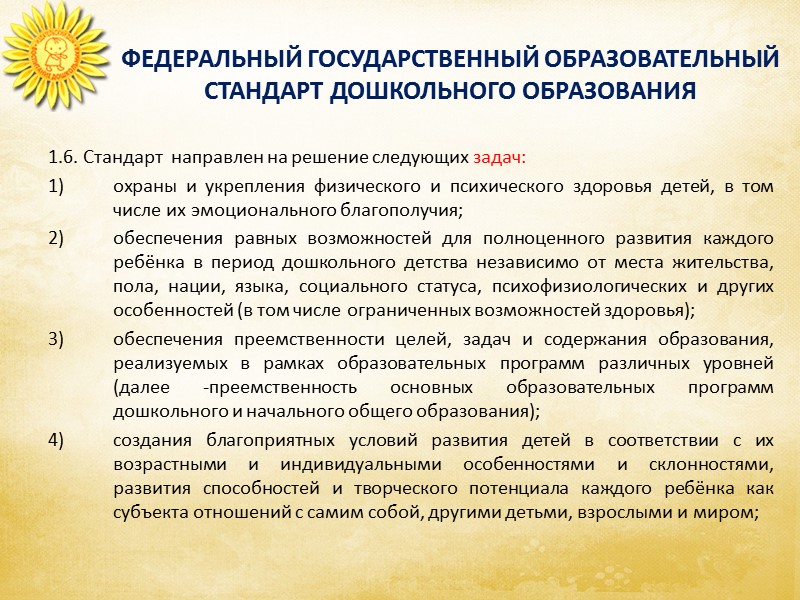 ФЕДЕРАЛЬНЫЙ ГОСУДАРСТВЕННЫЙ ОБРАЗОВАТЕЛЬНЫЙ СТАНДАРТ ДОШКОЛЬНОГО ОБРАЗОВАНИЯ

1.6. Стандарт направлен на решение следующих задач:

1) охраны и укрепления физического и психического здоровья детей, в том числе их эмоционального благополучия;

2) обеспечения равных возможностей для полноценного развития каждого ребёнка в период дошкольного детства независимо от места жительства, пола, нации, языка, социального статуса, психофизиологических и других особенностей (в том числе ограниченных возможностей здоровья);

3) обеспечения преемственности целей, задач и содержания образования, реализуемых в рамках образовательных программ различных уровней (далее -преемственность основных образовательных программ дошкольного и начального общего образования);

4) создания благоприятных условий развития детей в соответствии с их возрастными и индивидуальными особенностями и склонностями, развития способностей и творческого потенциала каждого ребёнка как субъекта отношений с самим собой, другими детьми, взрослыми и миром;